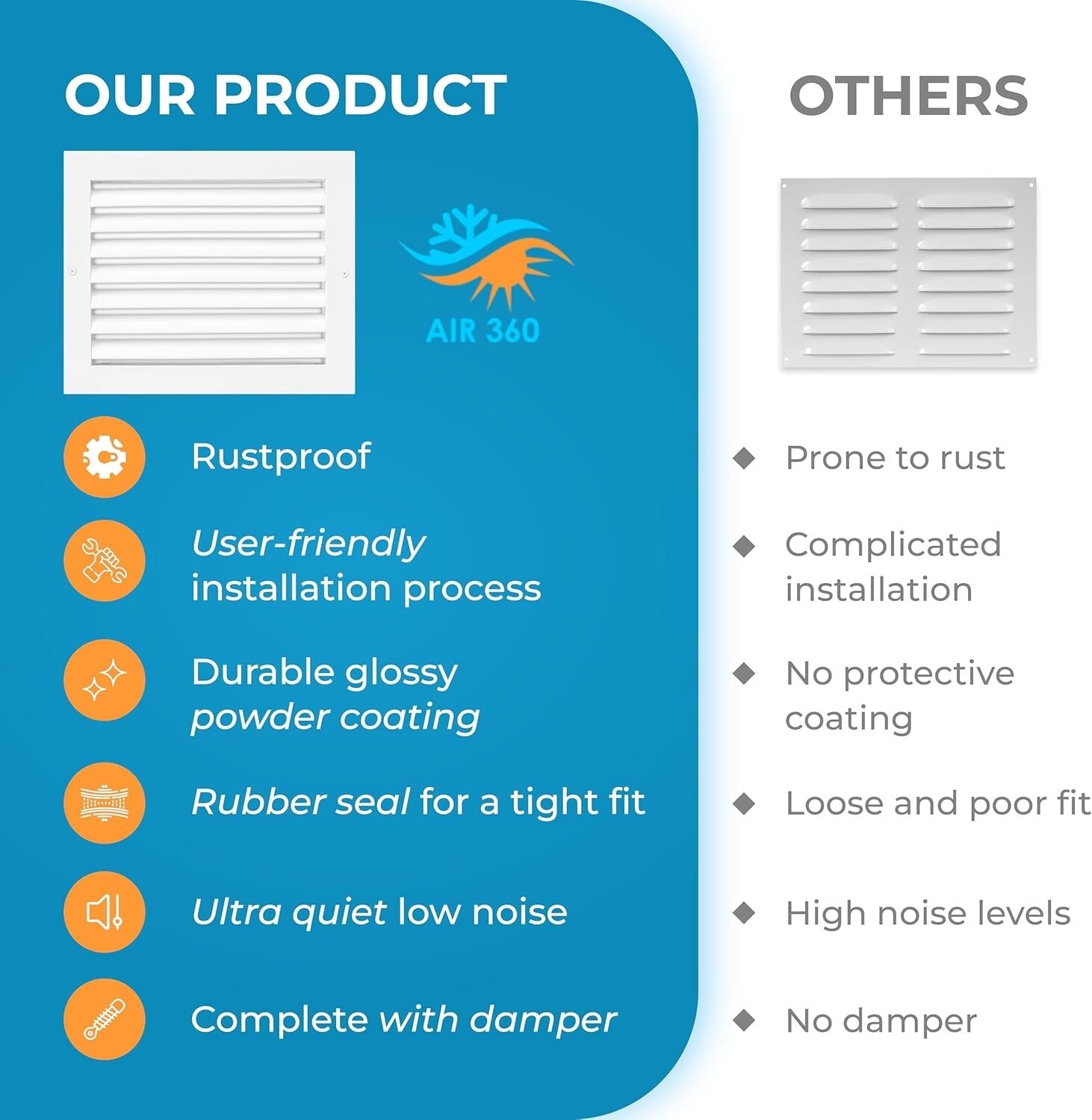 OUR PRODUCT

AIR 360

Rustproof

User-friendly installation process

Durable glossy powder coating

Rubber seal for a tight fit

Ultra quiet low noise

Complete with damper

OTHERS

Prone to rust

Complicated installation

No protective coating

Loose and poor fit

High noise levels

No damper